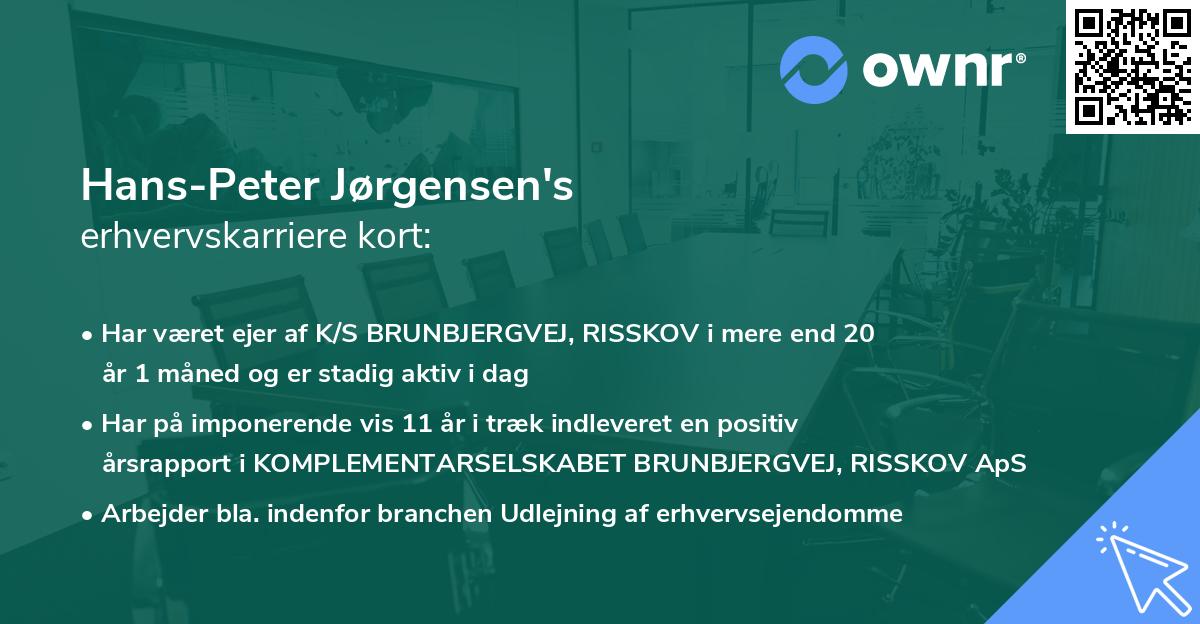 ownr®

Hans-Peter Jørgensen's
erhvervskarriere kort:

• Har været ejer af K/S BRUNBJERGVEJ, RISSKOV i mere end 20 år 1 måned og er stadig aktiv i dag

• Har på imponerende vis 11 år i træk indleveret en positiv årsrapport i KOMPLEMENTARSELSKABET BRUNBJERGVEJ, RISSKOV ApS

• Arbejder bla. indenfor branchen Udlejning af erhvervsejendomme